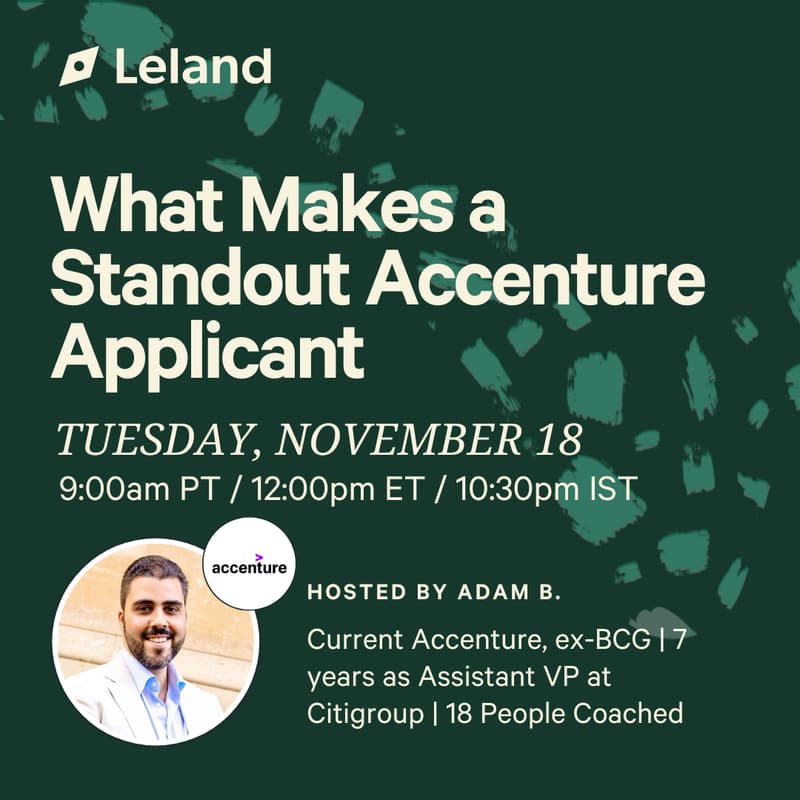 Leland

What Makes a Standout Accenture Applicant

TUESDAY, NOVEMBER 18
9:00am PT / 12:00pm ET / 10:30pm IST

accenture

HOSTED BY ADAM B.

Current Accenture, ex-BCG | 7 years as Assistant VP at Citigroup | 18 People Coached